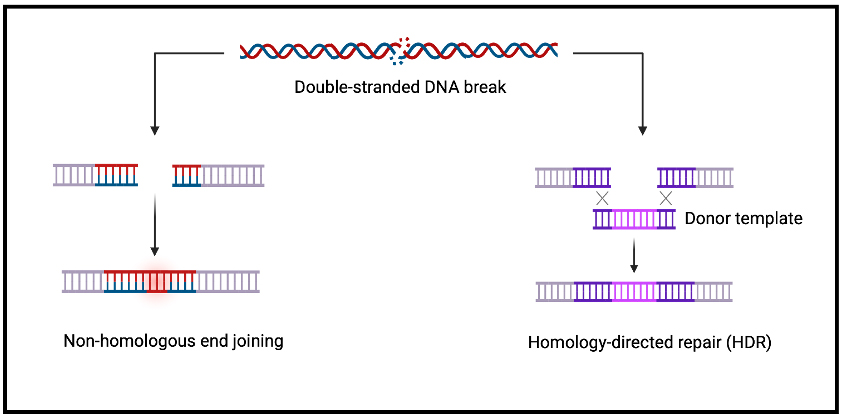 Double-stranded DNA break

Donor template

Non-homologous end joining

Homology-directed repair (HDR)